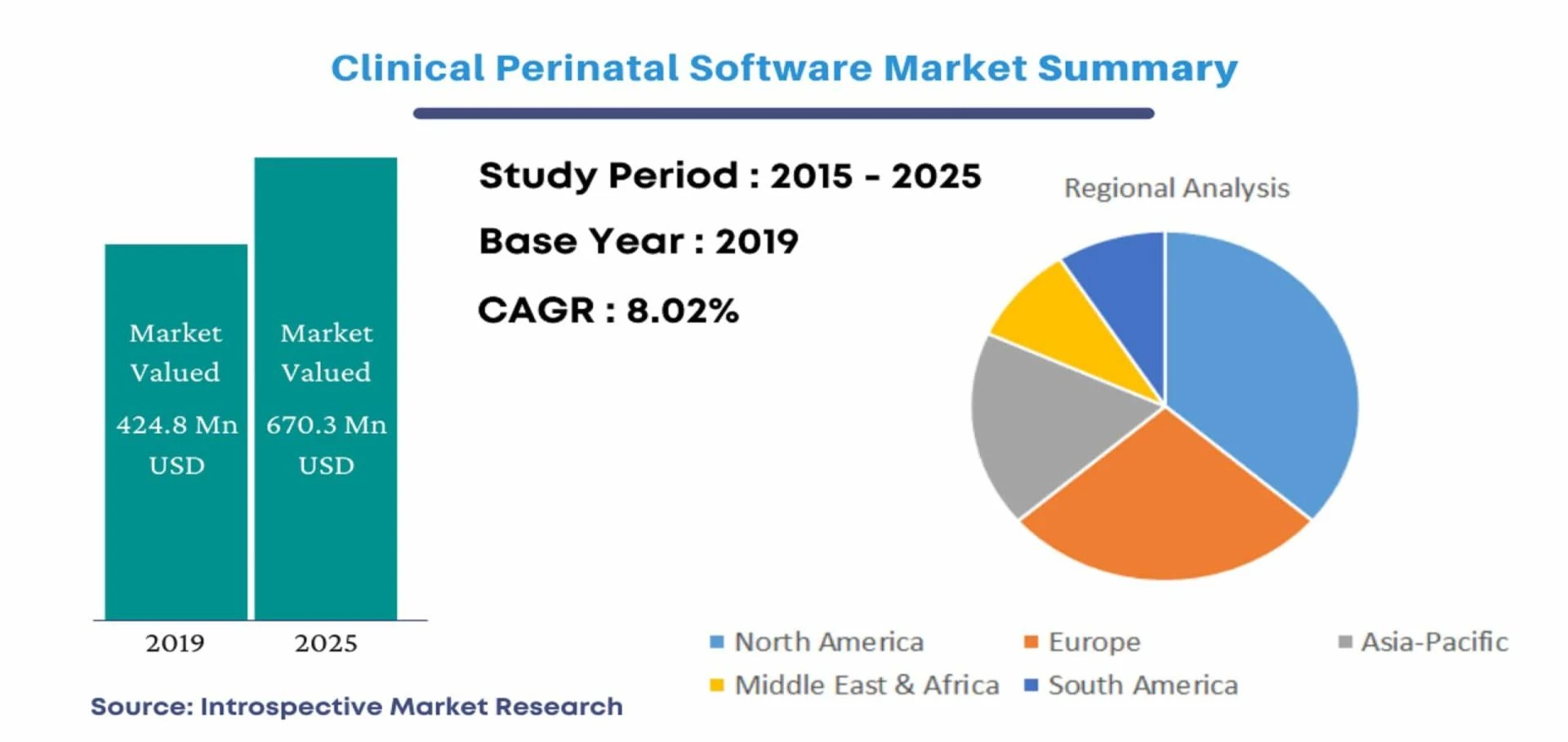 Clinical Perinatal Software Market Summary

Market Valued 424.8 Mn USD

Market Valued 670.3 Mn USD

2019 2025

Study Period : 2015 - 2025

Base Year : 2019

CAGR : 8.02%

Regional Analysis

North America
Europe
Asia-Pacific
Middle East & Africa
South America

Source: Introspective Market Research